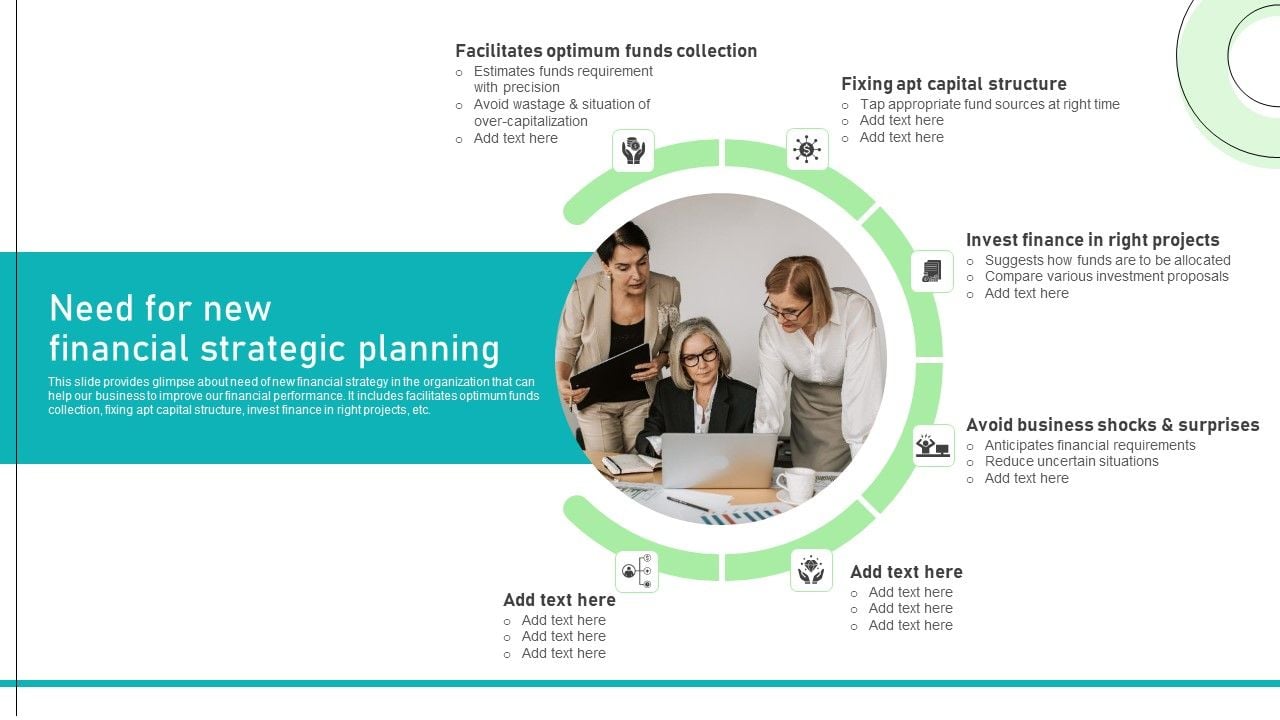 Need for new financial strategic planning

This slide provides glimpse about need of new financial strategy in the organization that can help our business to improve our financial performance. It includes facilitates optimum funds collection, fixing apt capital structure, invest finance in right projects, etc.

Facilitates optimum funds collection
○ Estimates funds requirement with precision
○ Avoid wastage & situation of over-capitalization
○ Add text here

Fixing apt capital structure
○ Tap appropriate fund sources at right time
○ Add text here
○ Add text here

Invest finance in right projects
○ Suggests how funds are to be allocated
○ Compare various investment proposals
○ Add text here

Avoid business shocks & surprises
○ Anticipates financial requirements
○ Reduce uncertain situations
○ Add text here

Add text here
○ Add text here
○ Add text here
○ Add text here

Add text here
○ Add text here
○ Add text here
○ Add text here